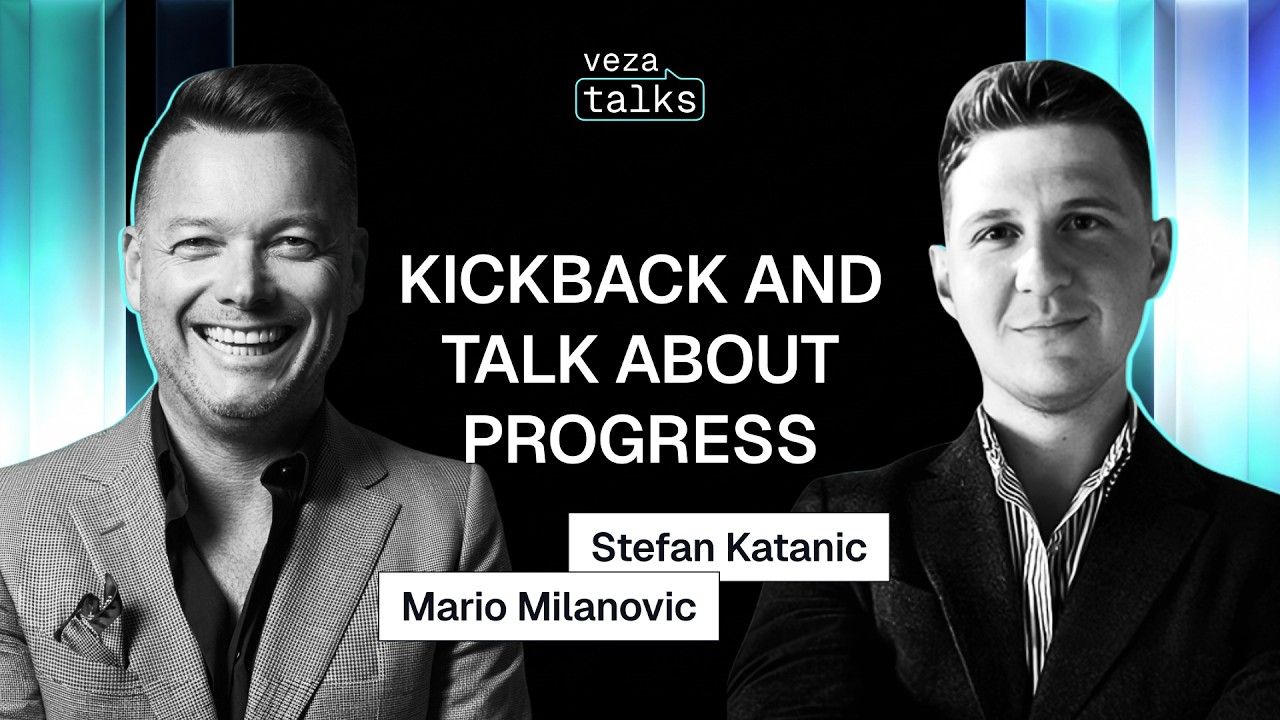 veza
talks

KICKBACK AND TALK ABOUT PROGRESS

Stefan Katanic

Mario Milanovic